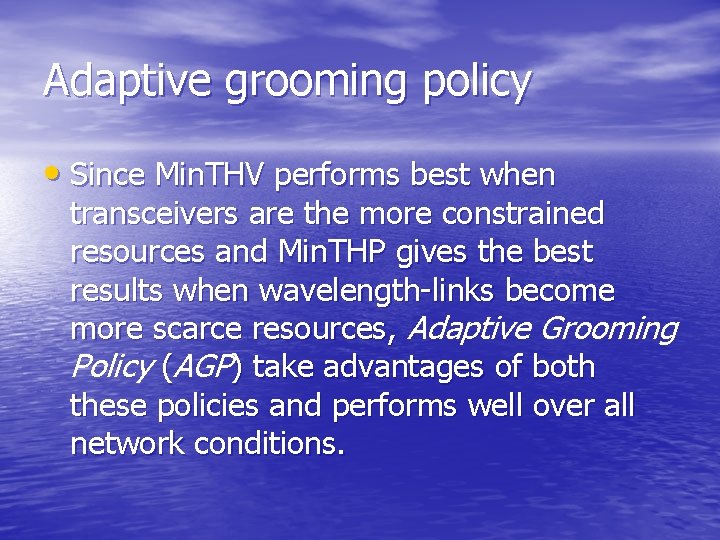 Adaptive grooming policy

• Since MinTHV performs best when transceivers are the more constrained resources and MinTHP gives the best results when wavelength-links become more scarce resources, Adaptive Grooming Policy (AGP) take advantages of both these policies and performs well over all network conditions.